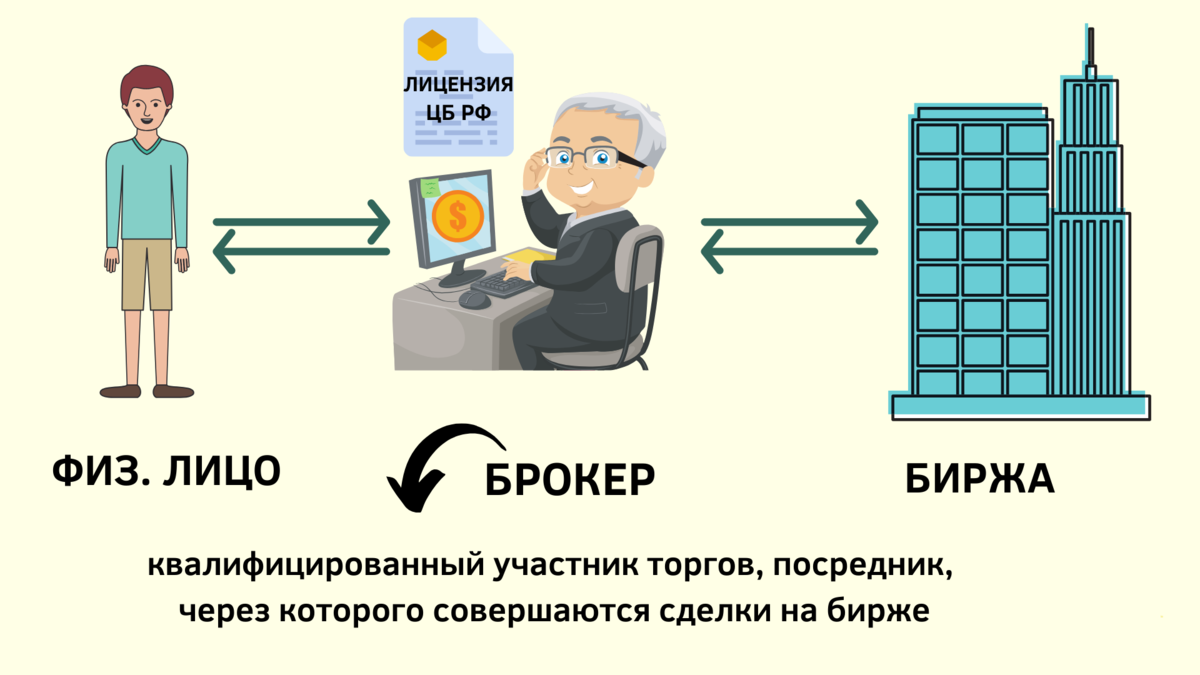 ЛИЦЕНЗИЯ
ЦБ РФ

$

ФИЗ. ЛИЦО

БРОКЕР

БИРЖА

квалифицированный участник торгов, посредник, через которого совершаются сделки на бирже